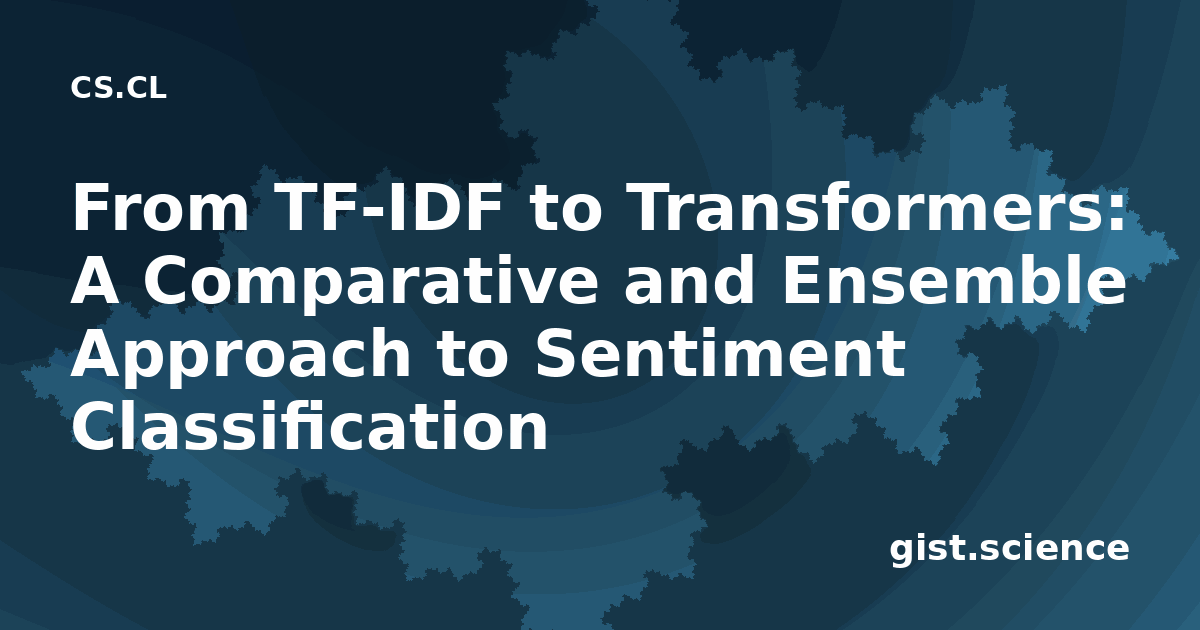 CS.CL

From TF-IDF to Transformers: A Comparative and Ensemble Approach to Sentiment Classification

gist.science